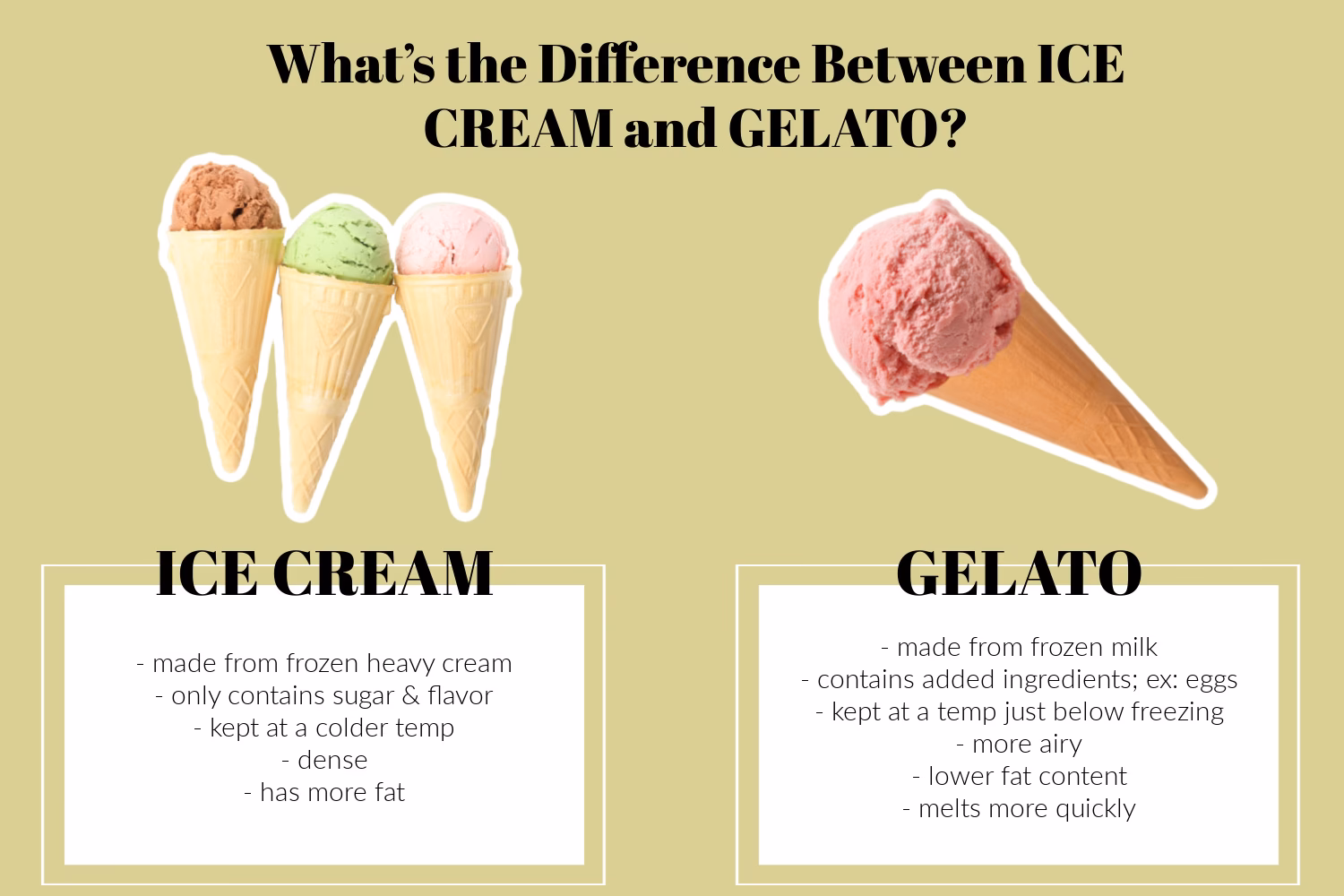 What's the Difference Between ICE CREAM and GELATO?

ICE CREAM

- made from frozen heavy cream
- only contains sugar & flavor
- kept at a colder temp
- dense
- has more fat

GELATO

- made from frozen milk
- contains added ingredients; ex: eggs
- kept at a temp just below freezing
- more airy
- lower fat content
- melts more quickly